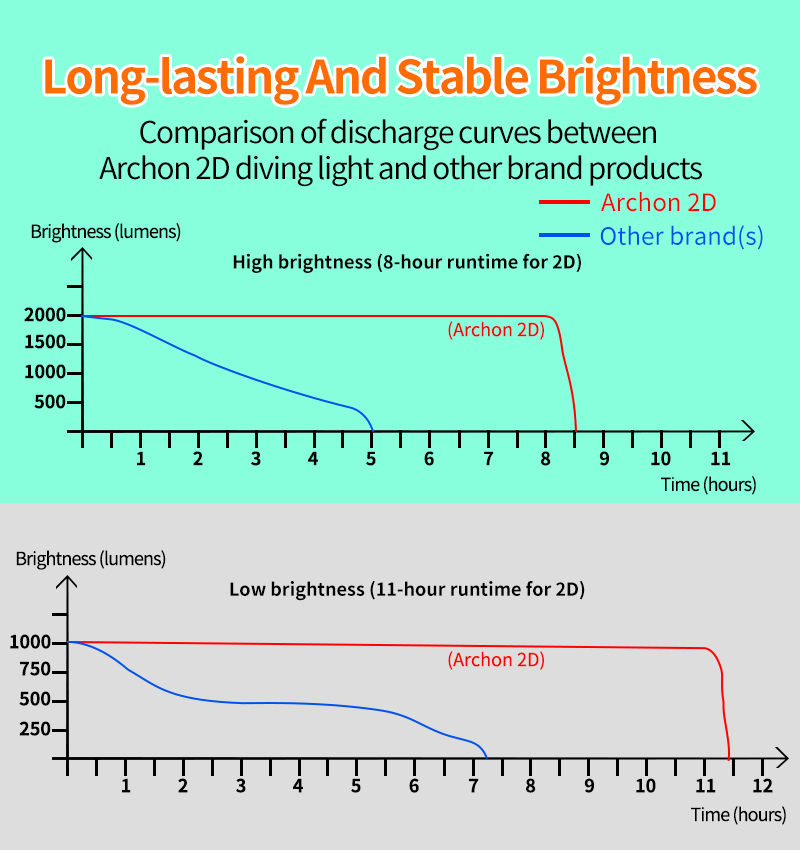 Long-lasting And Stable Brightness

Comparison of discharge curves between Archon 2D diving light and other brand products

Archon 2D
Other brand(s)

Brightness (lumens)

High brightness (8-hour runtime for 2D)

2000
1500
1000
500

(Archon 2D)

1 2 3 4 5 6 7 8 9 10 11

Time (hours)

Brightness (lumens)

Low brightness (11-hour runtime for 2D)

1000
750
500
250

(Archon 2D)

1 2 3 4 5 6 7 8 9 10 11 12

Time (hours)